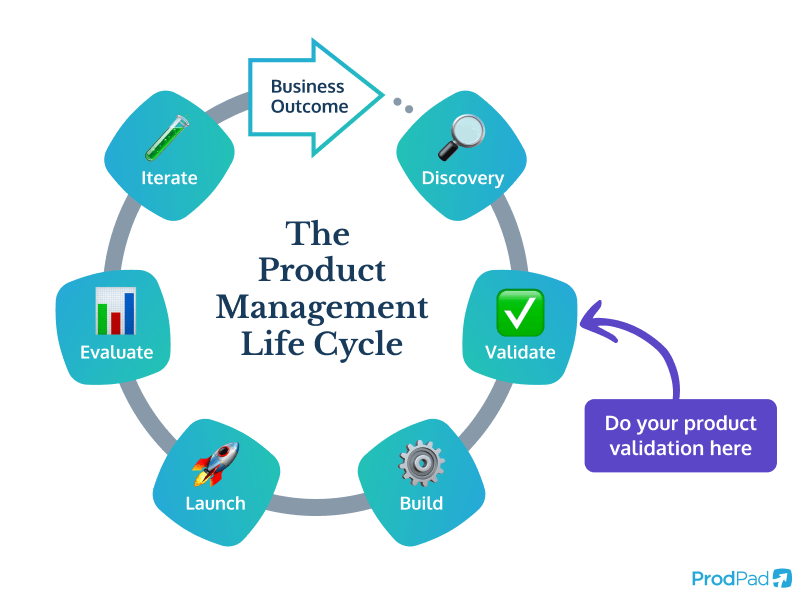 Business Outcome

Discovery

Validate

Build

Launch

Evaluate

Iterate

The Product Management Life Cycle

Do your product validation here

ProdPad